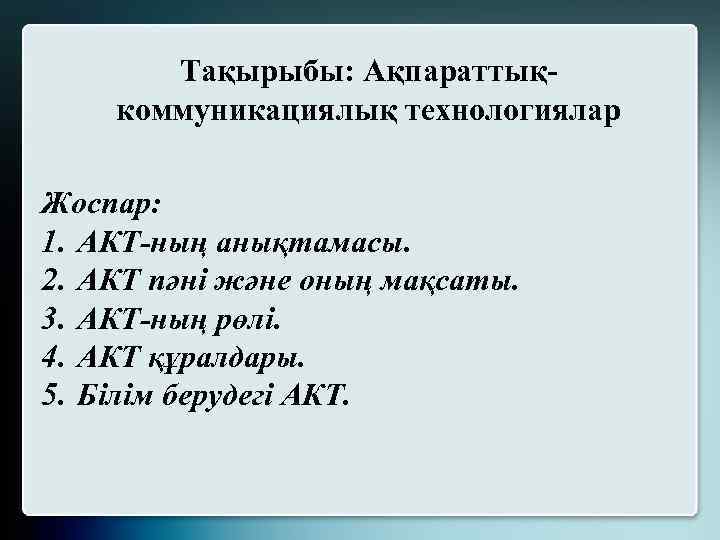 Тақырыбы: Ақпараттық-коммуникациялық технологиялар

Жоспар:
1. АКТ-ның анықтамасы.
2. АКТ пәні және оның мақсаты.
3. АКТ-ның рөлі.
4. АКТ құралдары.
5. Білім берудегі АКТ.